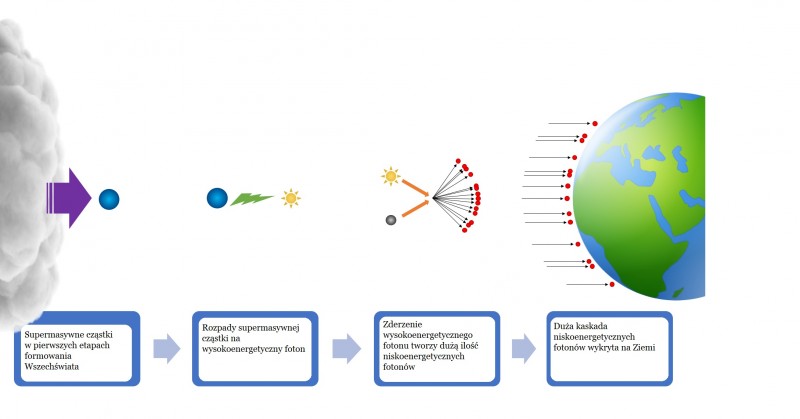 Supermasywne cząstki w pierwszych etapach formowania Wszechświata

Rozpady supermasywnej cząstki na wysokoenergetyczny foton

Zderzenie wysokoenergetycznego fotonu tworzy dużą ilość niskoenergetycznych fotonów

Duża kaskada niskoenergetycznych fotonów wykryta na Ziemi